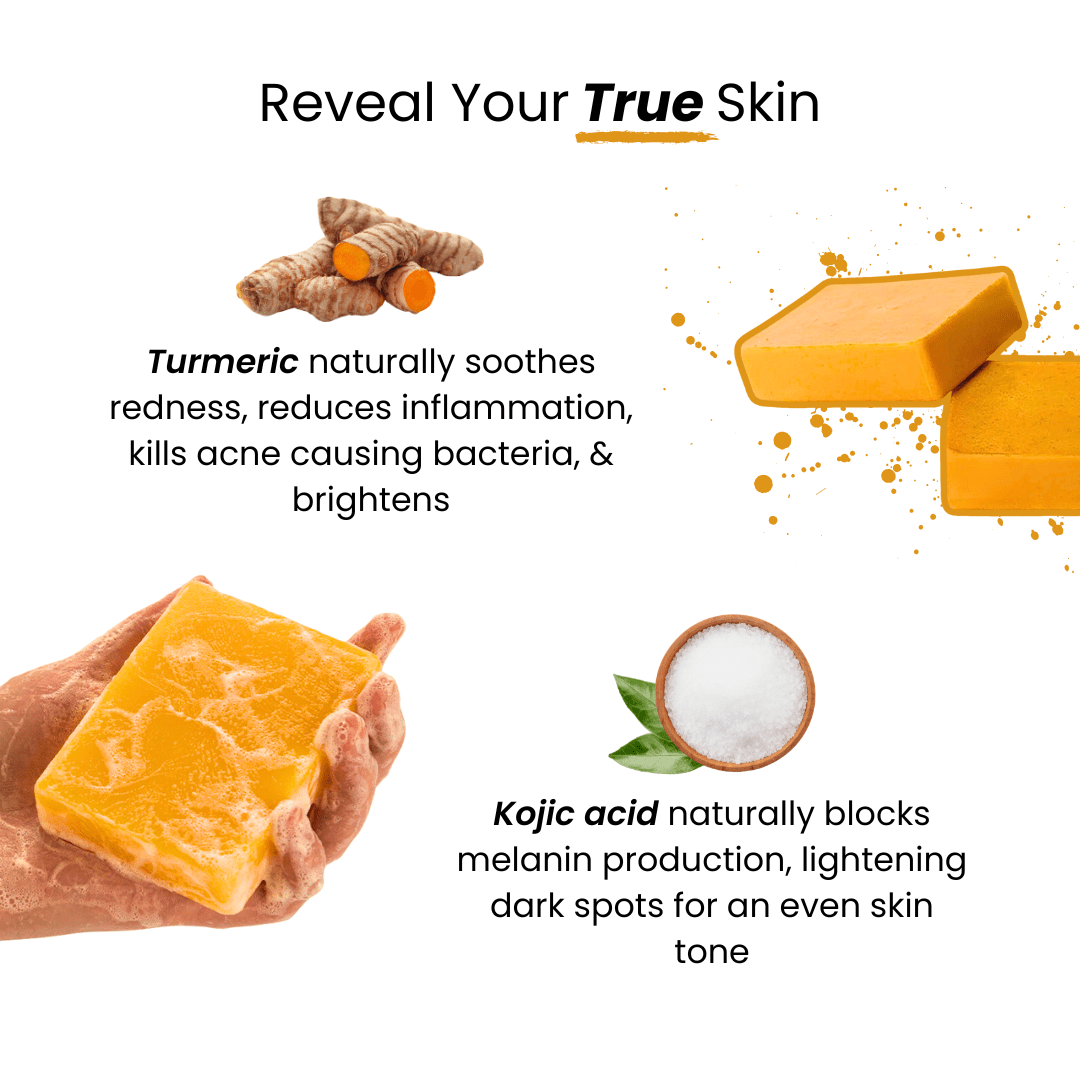 Reveal Your True Skin

Turmeric naturally soothes redness, reduces inflammation, kills acne causing bacteria, & brightens

Kojic acid naturally blocks melanin production, lightening dark spots for an even skin tone